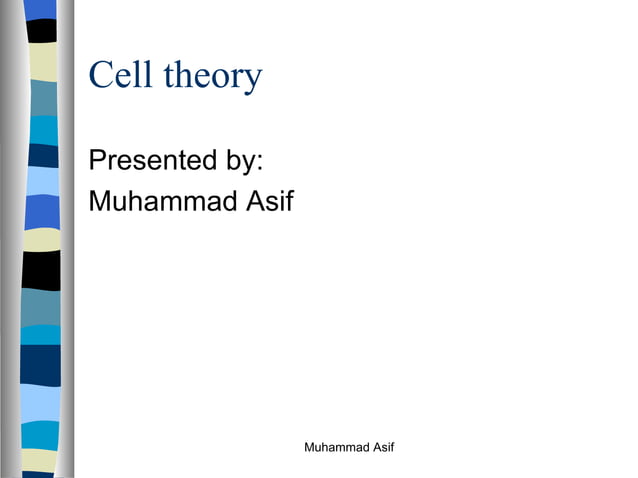 Cell theory

Presented by:
Muhammad Asif

Muhammad Asif